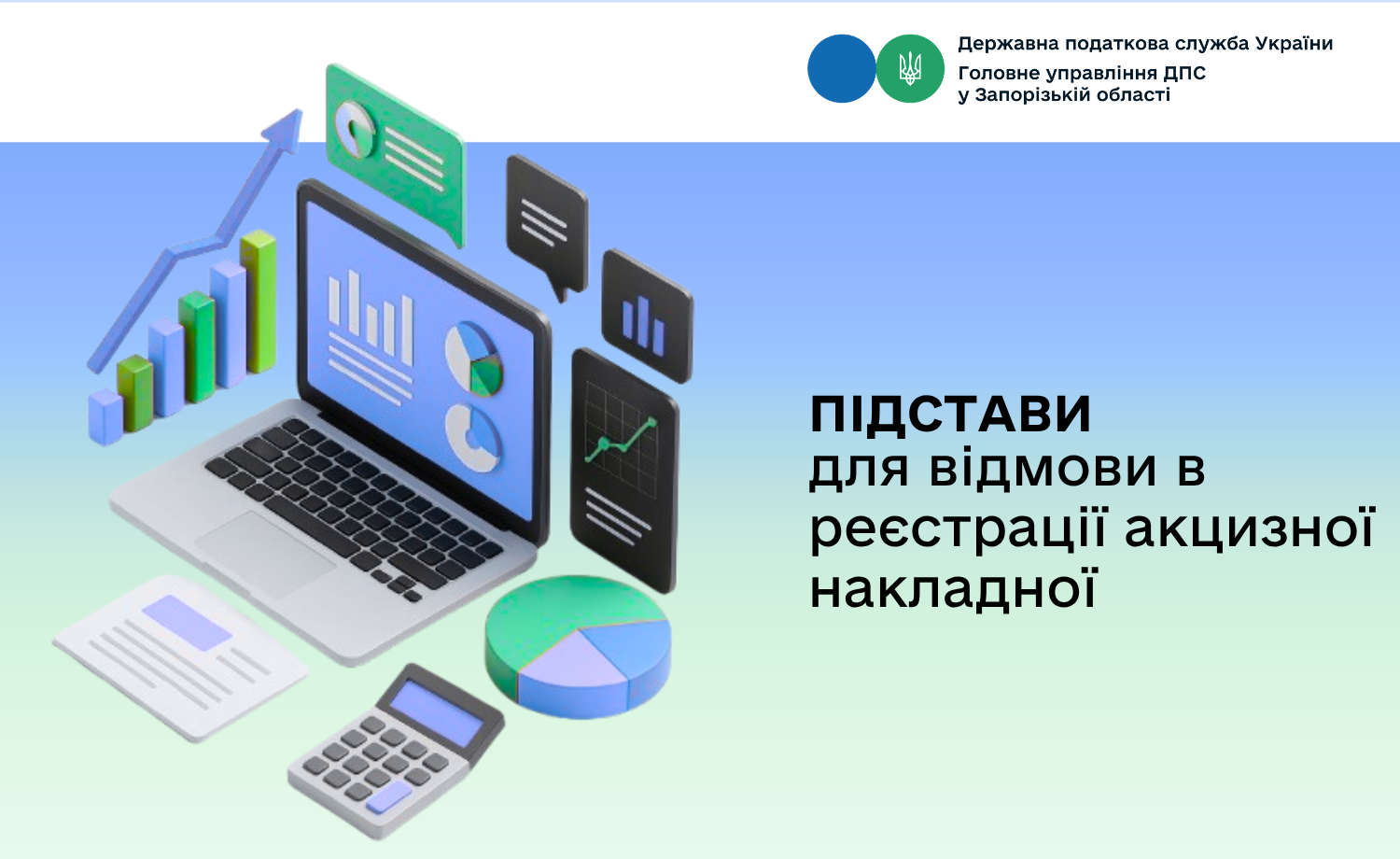 Державна податкова служба України
Головне управління ДПС
у Запорізькій області

ПІДСТАВИ
для відмови в реєстрації акцизної накладної